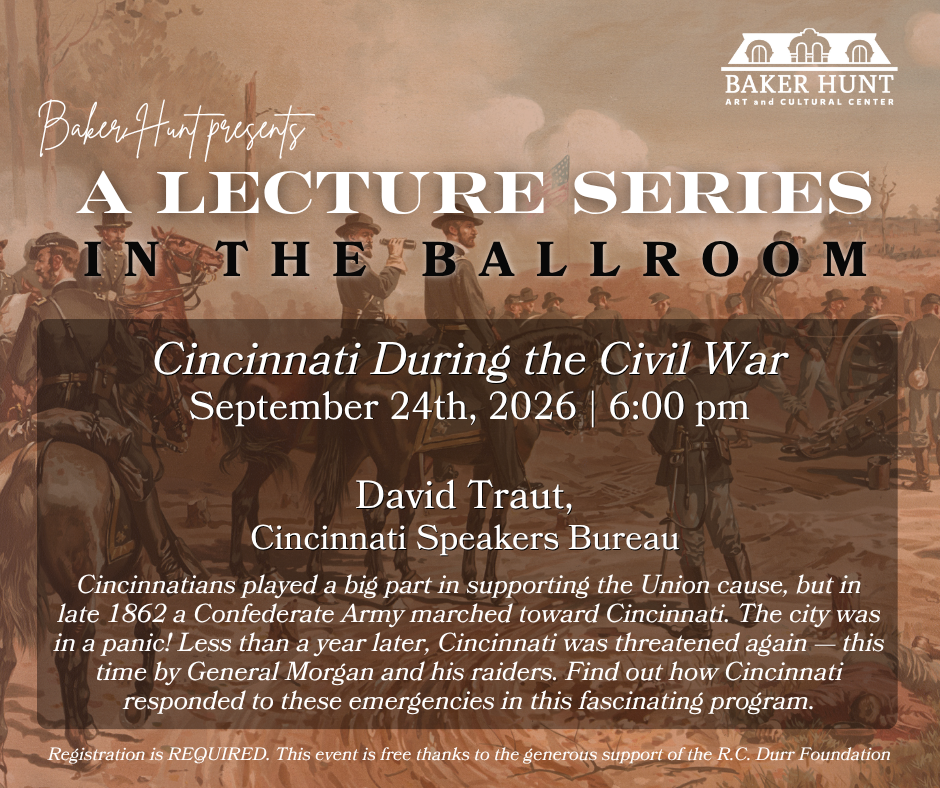 BAKER HUNT
ART and CULTURAL CENTER

Baker Hunt presents
A LECTURE SERIES
IN THE BALLROOM

Cincinnati During the Civil War
September 24th, 2026 | 6:00 pm

David Traut,
Cincinnati Speakers Bureau

Cincinnatians played a big part in supporting the Union cause, but in late 1862 a Confederate Army marched toward Cincinnati. The city was in a panic! Less than a year later, Cincinnati was threatened again — this time by General Morgan and his raiders. Find out how Cincinnati responded to these emergencies in this fascinating program.

Registration is REQUIRED. This event is free thanks to the generous support of the R.C. Durr Foundation